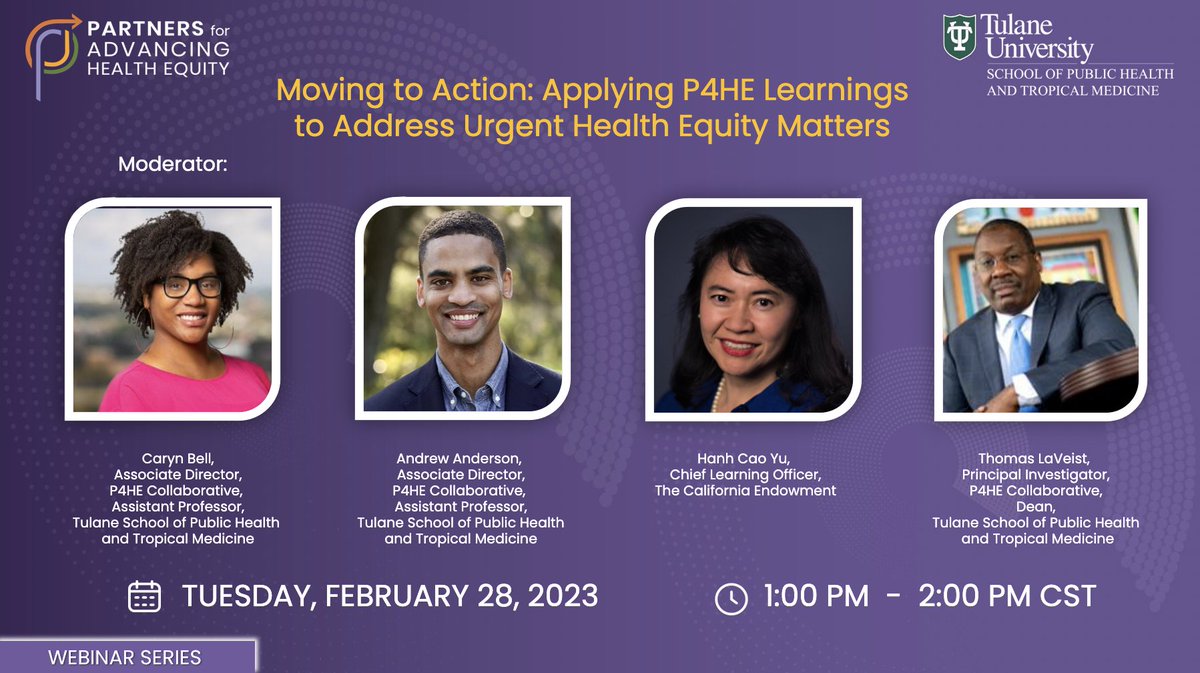 PARTNERS for ADVANCING HEALTH EQUITY

Tulane University
SCHOOL OF PUBLIC HEALTH AND TROPICAL MEDICINE

Moving to Action: Applying P4HE Learnings to Address Urgent Health Equity Matters

Moderator:

Caryn Bell,
Associate Director,
P4HE Collaborative,
Assistant Professor,
Tulane School of Public Health and Tropical Medicine

Andrew Anderson,
Associate Director,
P4HE Collaborative,
Assistant Professor,
Tulane School of Public Health and Tropical Medicine

Hanh Cao Yu,
Chief Learning Officer,
The California Endowment

Thomas LaVeist,
Principal Investigator,
P4HE Collaborative,
Dean,
Tulane School of Public Health and Tropical Medicine

TUESDAY, FEBRUARY 28, 2023

1:00 PM - 2:00 PM CST

WEBINAR SERIES